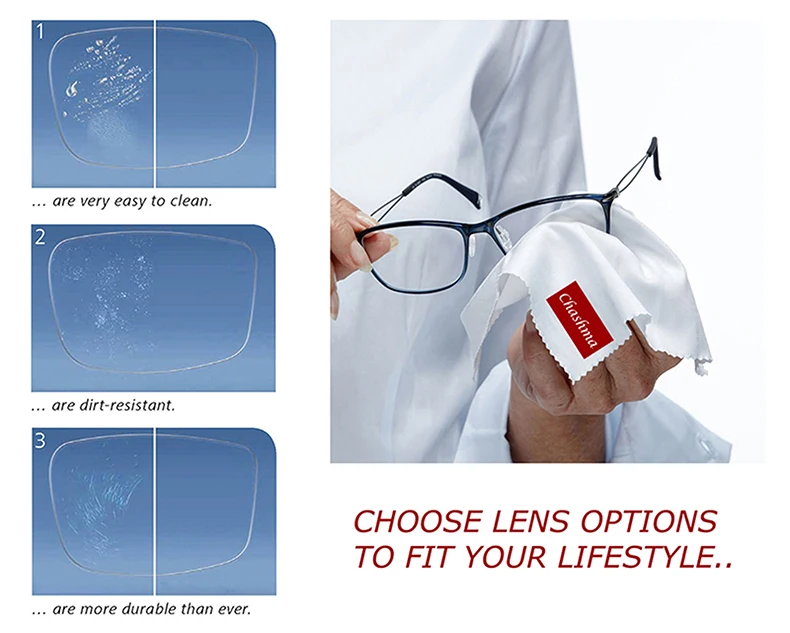 1

... are very easy to clean.

2

... are dirt-resistant.

3

... are more durable than ever.

Chashma

CHOOSE LENS OPTIONS TO FIT YOUR LIFESTYLE..